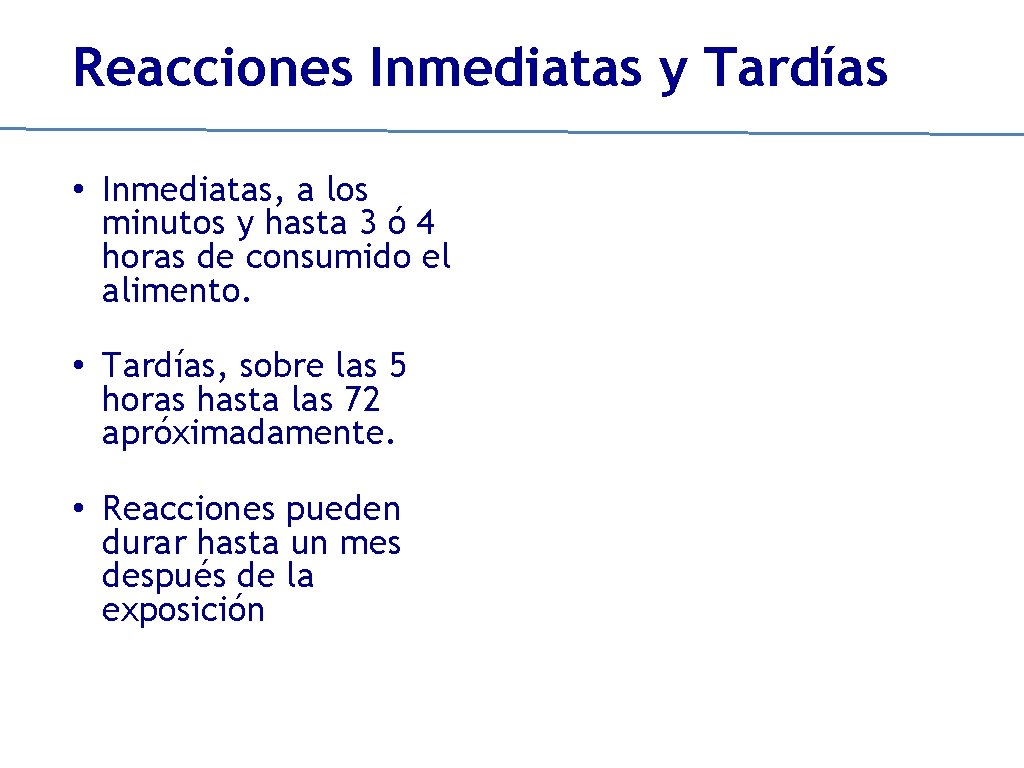 Reacciones Inmediatas y Tardías

• Inmediatas, a los minutos y hasta 3 ó 4 horas de consumido el alimento.

• Tardías, sobre las 5 horas hasta las 72 apróximadamente.

• Reacciones pueden durar hasta un mes después de la exposición